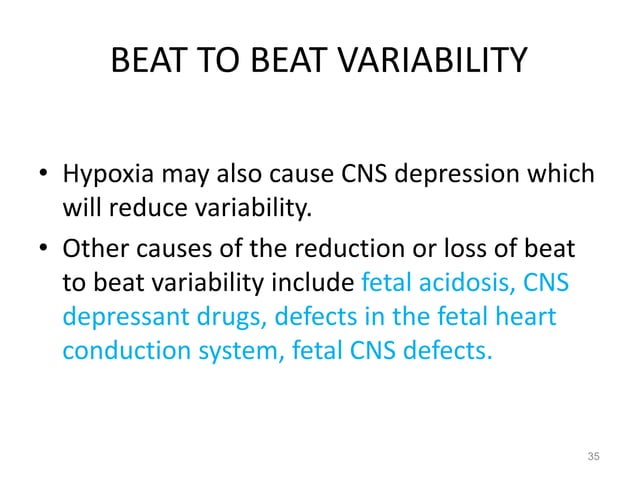 BEAT TO BEAT VARIABILITY

• Hypoxia may also cause CNS depression which will reduce variability.

• Other causes of the reduction or loss of beat to beat variability include fetal acidosis, CNS depressant drugs, defects in the fetal heart conduction system, fetal CNS defects.

35